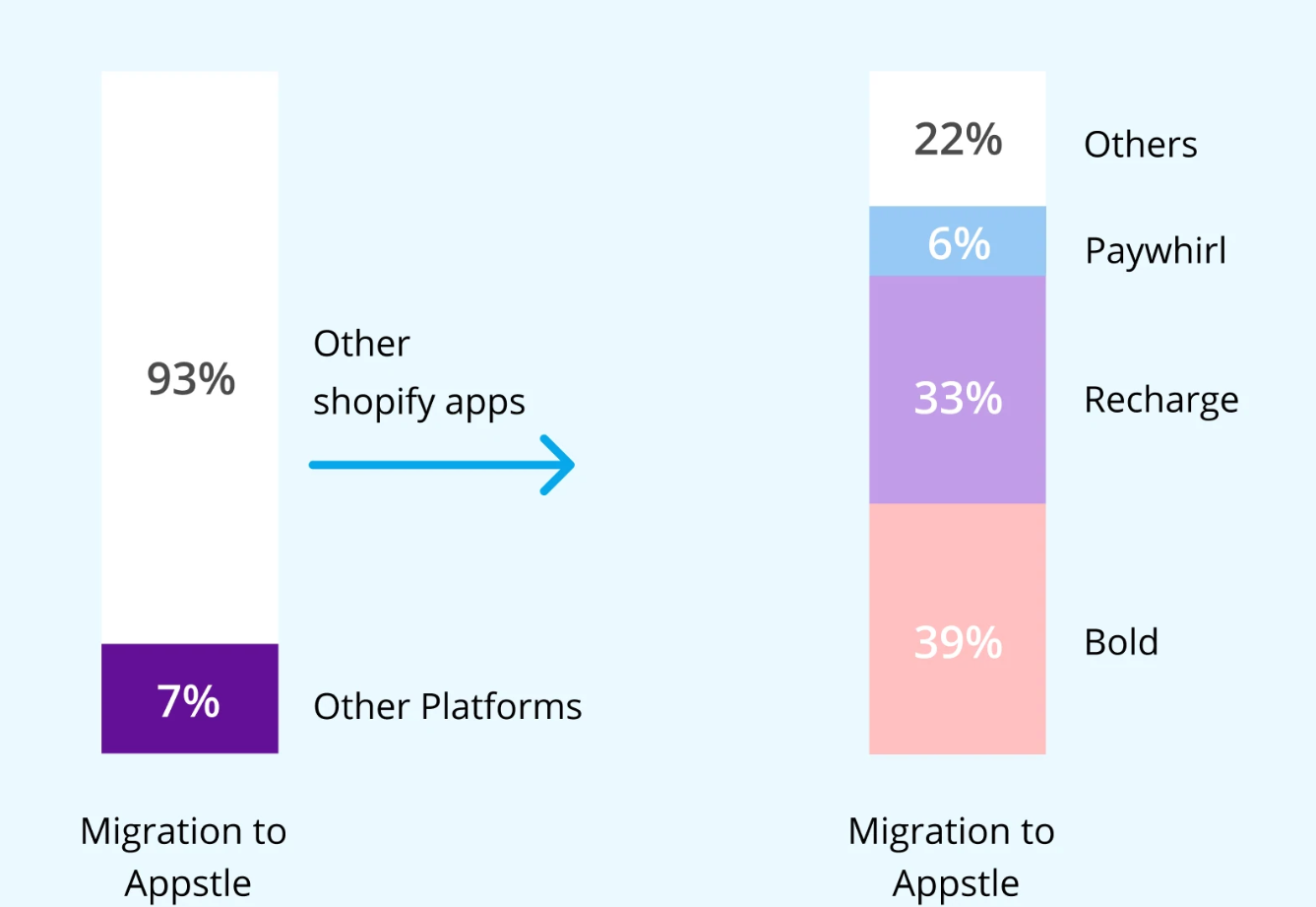 93%

Other shopify apps

7%

Other Platforms

Migration to Appstle

22%

Others

6%

Paywhirl

33%

Recharge

39%

Bold

Migration to Appstle